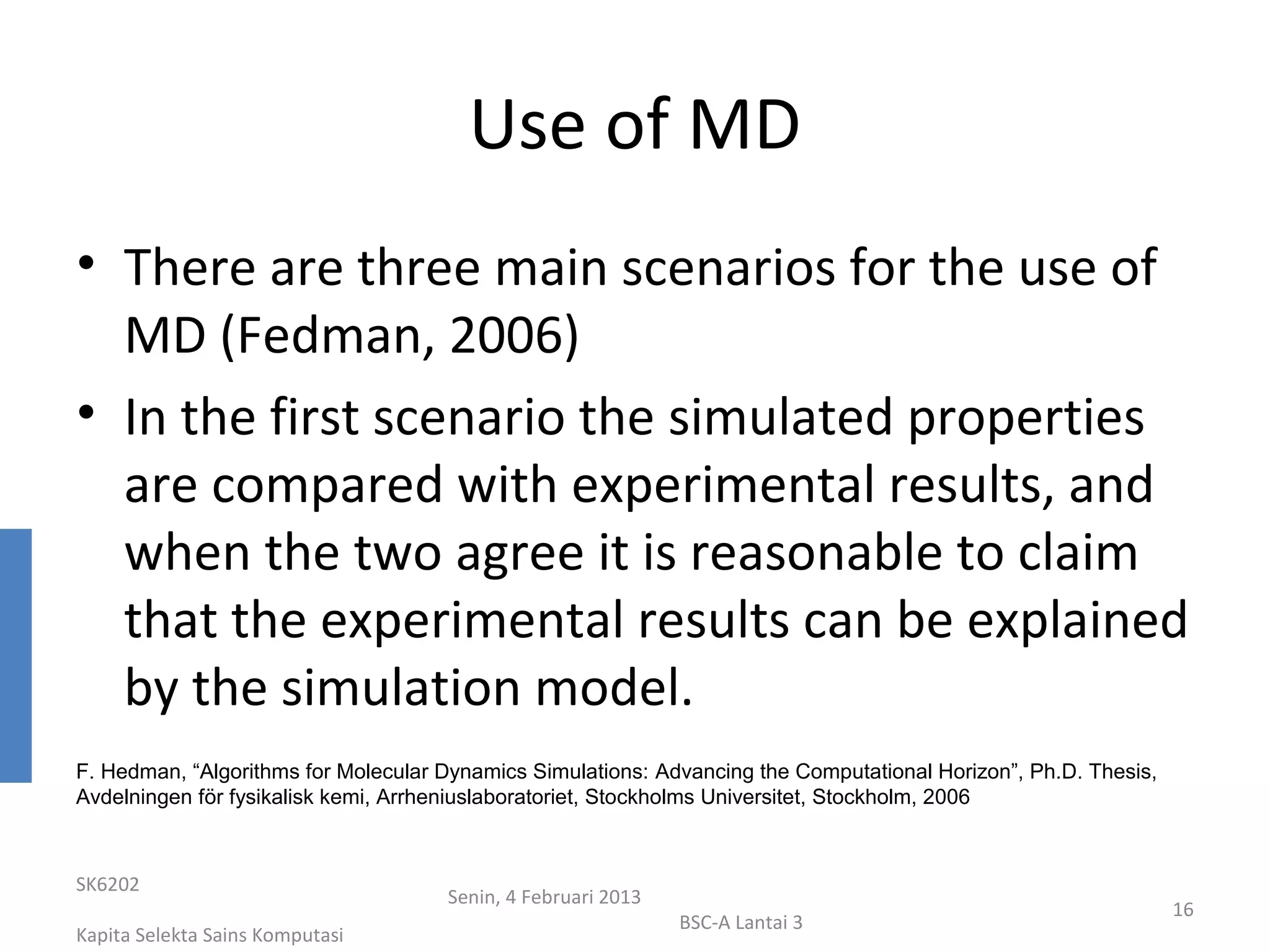 Use of MD

• There are three main scenarios for the use of MD (Fedman, 2006)

• In the first scenario the simulated properties are compared with experimental results, and when the two agree it is reasonable to claim that the experimental results can be explained by the simulation model.

F. Hedman, “Algorithms for Molecular Dynamics Simulations: Advancing the Computational Horizon”, Ph.D. Thesis, Avdelningen för fysikalisk kemi, Arrheniuslaboratoriet, Stockholms Universitet, Stockholm, 2006

SK6202

Kapita Selekta Sains Komputasi

Senin, 4 Februari 2013

BSC-A Lantai 3

16